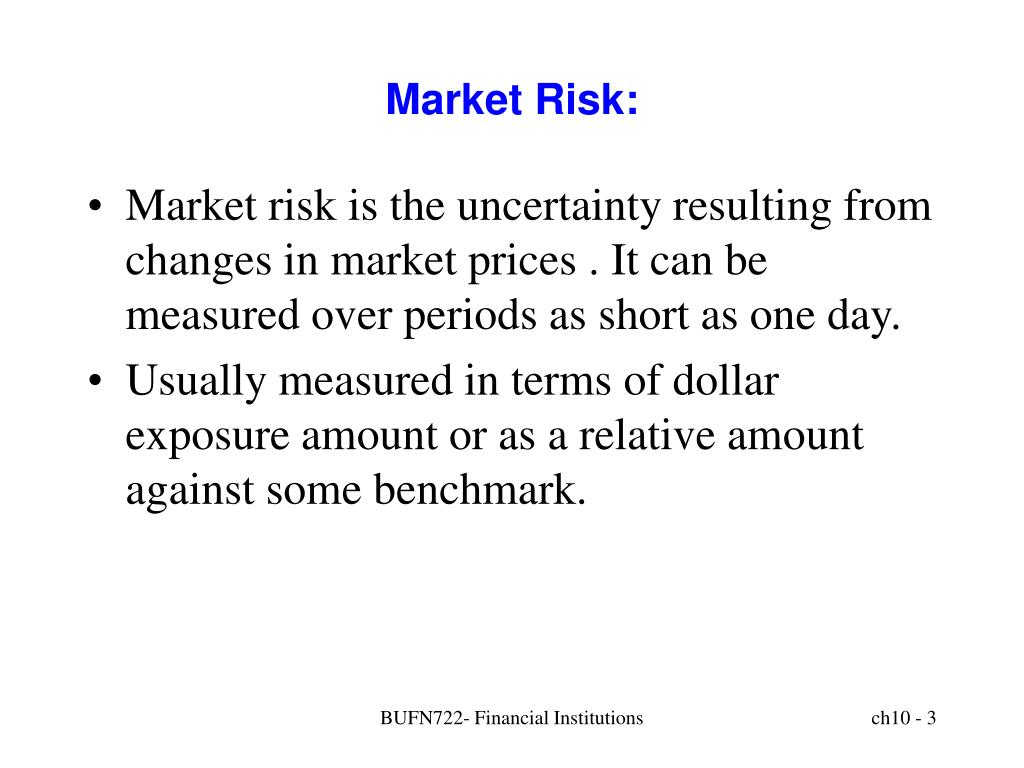 Market Risk:

• Market risk is the uncertainty resulting from changes in market prices . It can be measured over periods as short as one day.
• Usually measured in terms of dollar exposure amount or as a relative amount against some benchmark.

BUFN722- Financial Institutions

ch10 - 3